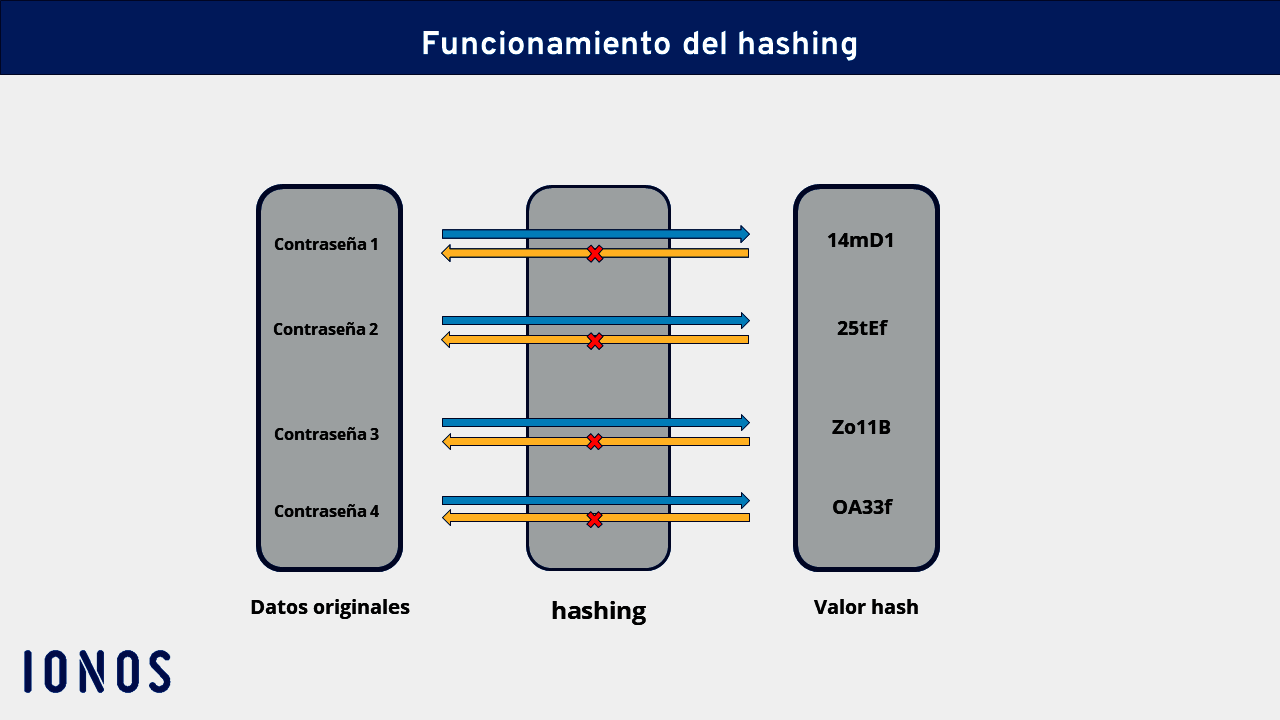 Funcionamiento del hashing

Contraseña 1

Contraseña 2

Contraseña 3

Contraseña 4

14mD1

25tEf

Zo11B

OA33f

Datos originales

hashing

Valor hash

IONOS